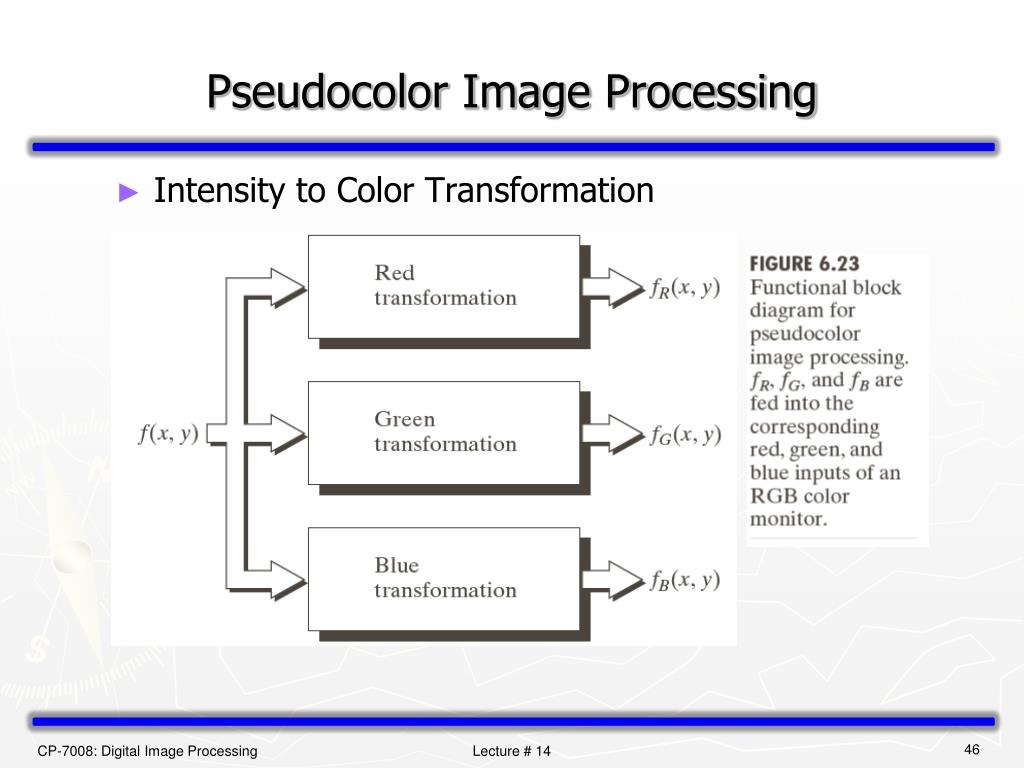 Pseudocolor Image Processing

► Intensity to Color Transformation

$f(x, y)$

Red transformation

$f_R(x, y)$

Green transformation

$f_G(x, y)$

Blue transformation

$f_B(x, y)$

FIGURE 6.23 Functional block diagram for pseudocolor image processing. $f_R$, $f_G$, and $f_B$ are fed into the corresponding red, green, and blue inputs of an RGB color monitor.

CP-7008: Digital Image Processing

Lecture # 14

46